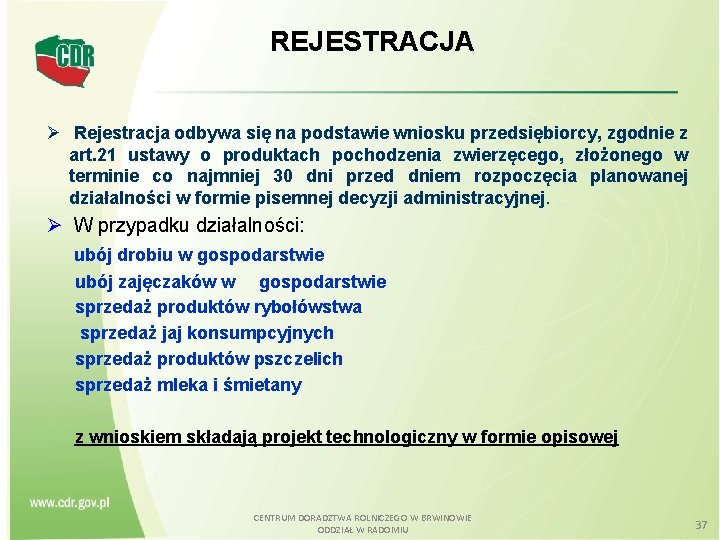 CDR

REJESTRACJA

➢ Rejestracja odbywa się na podstawie wniosku przedsiębiorcy, zgodnie z art.21 ustawy o produktach pochodzenia zwierzęcego, złożonego w terminie co najmniej 30 dni przed dniem rozpoczęcia planowanej działalności w formie pisemnej decyzji administracyjnej.

➢ W przypadku działalności:

ubój drobiu w gospodarstwie
ubój zajęczaków w gospodarstwie
sprzedaż produktów rybołówstwa
sprzedaż jaj konsumpcyjnych
sprzedaż produktów pszczelich
sprzedaż mleka i śmietany

z wnioskiem składają projekt technologiczny w formie opisowej

www.cdr.gov.pl

CENTRUM DORADZTWA ROLNICZEGO W BRWINOWIE
ODDZIAŁ W RADOMIU

37